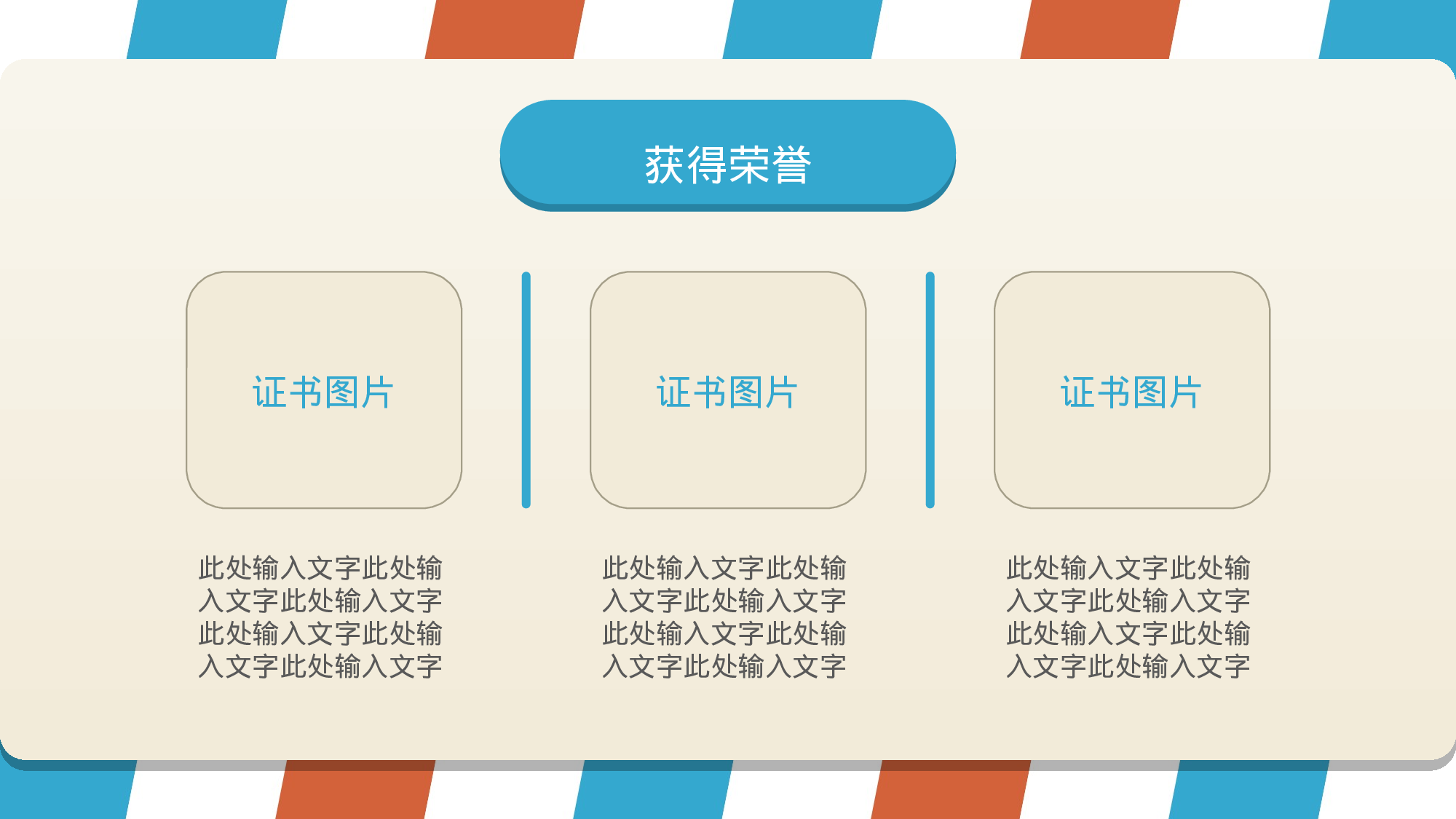 获得荣誉

证书图片

此处输入文字此处输入文字此处输入文字此处输入文字此处输入文字此处输入文字

证书图片

此处输入文字此处输入文字此处输入文字此处输入文字此处输入文字此处输入文字

证书图片

此处输入文字此处输入文字此处输入文字此处输入文字此处输入文字此处输入文字